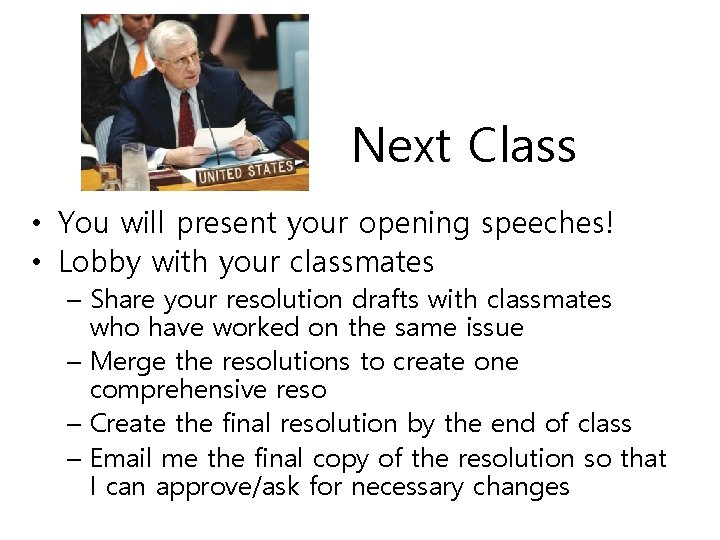 UNITED STATES

Next Class

• You will present your opening speeches!
• Lobby with your classmates
– Share your resolution drafts with classmates who have worked on the same issue
– Merge the resolutions to create one comprehensive reso
– Create the final resolution by the end of class
– Email me the final copy of the resolution so that I can approve/ask for necessary changes